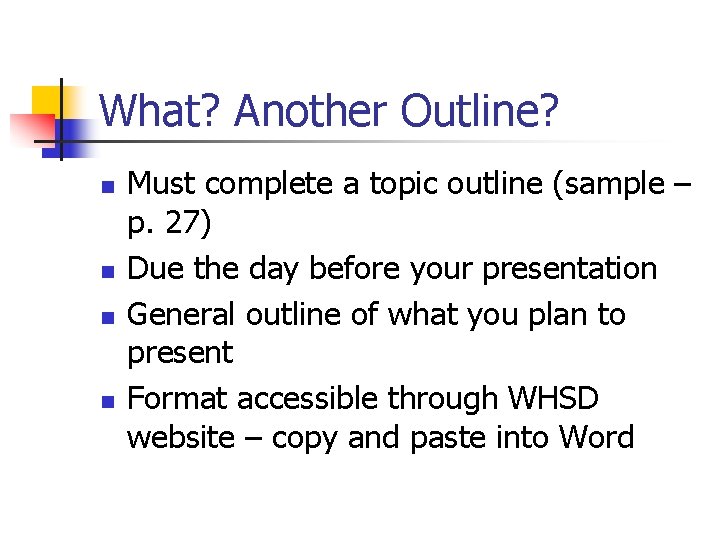 What? Another Outline?

- Must complete a topic outline (sample – p. 27)
- Due the day before your presentation
- General outline of what you plan to present
- Format accessible through WHSD website – copy and paste into Word